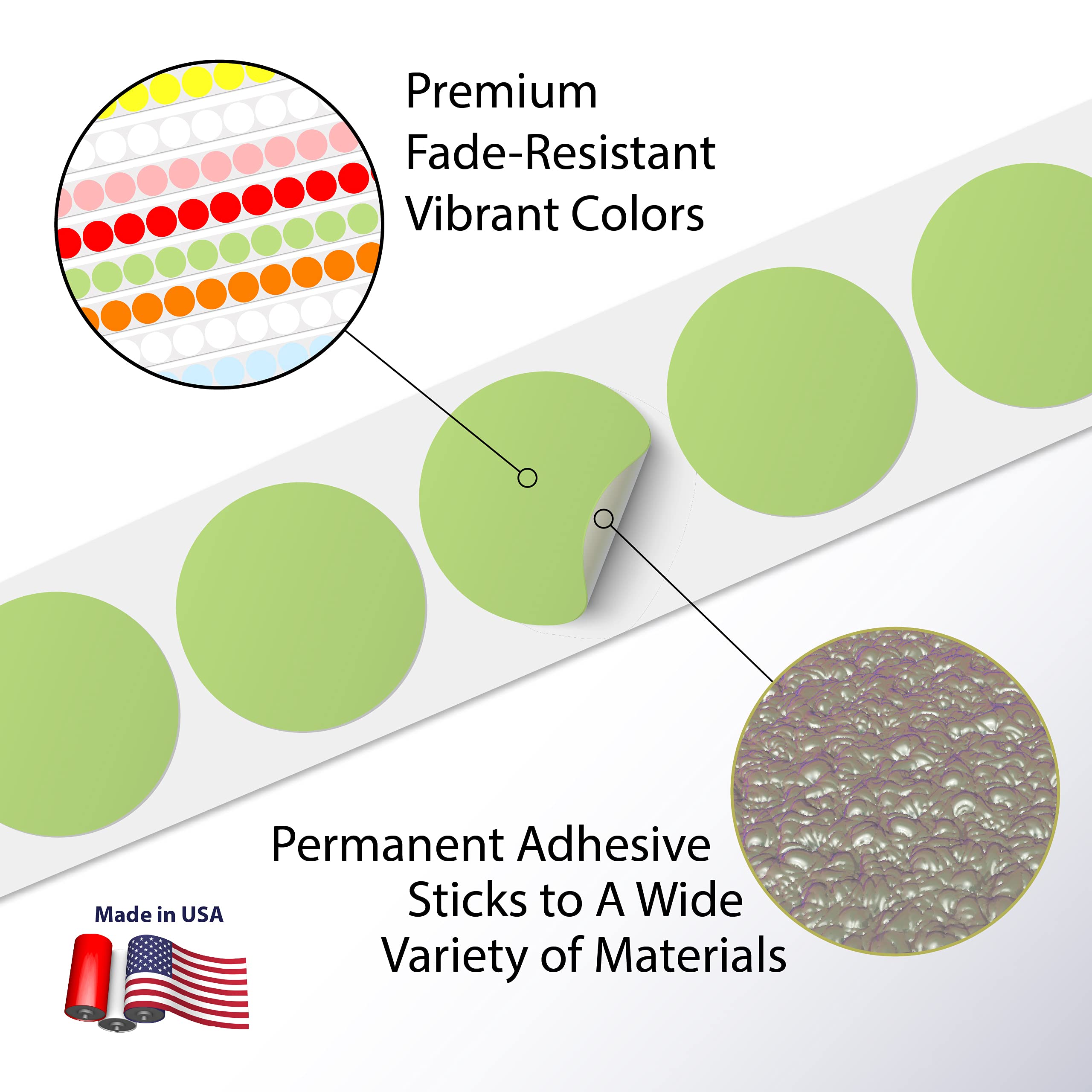 Premium
Fade-Resistant
Vibrant Colors

Permanent Adhesive
Sticks to A Wide
Variety of Materials

Made in USA